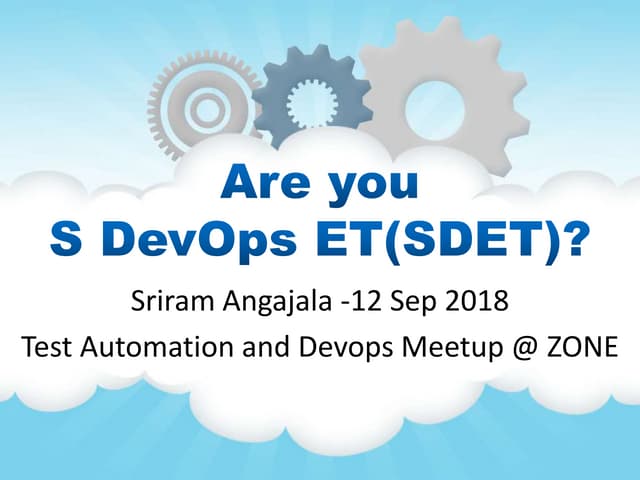 Are you
S DevOps ET(SDET)?

Sriram Angajala -12 Sep 2018

Test Automation and Devops Meetup @ ZONE